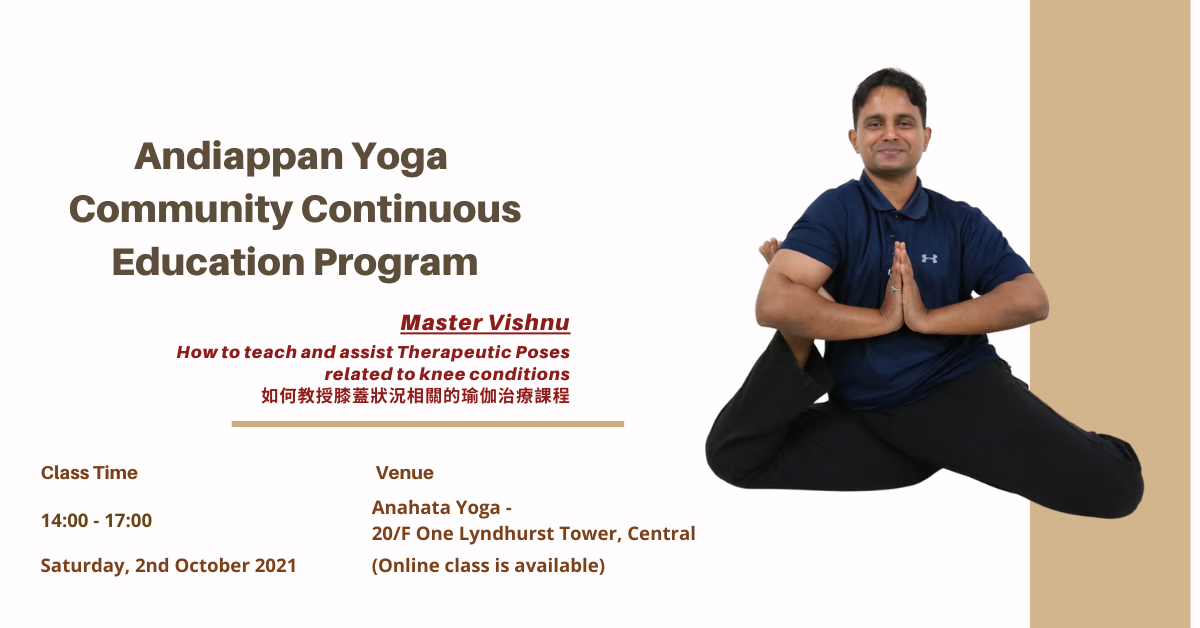 Andiappan Yoga Community Continuous Education Program

Master Vishnu

How to teach and assist Therapeutic Poses related to knee conditions
如何教授膝蓋狀況相關的瑜伽治療課程

Class Time

14:00 - 17:00

Saturday, 2nd October 2021

Venue

Anahata Yoga - 20/F One Lyndhurst Tower, Central

(Online class is available)